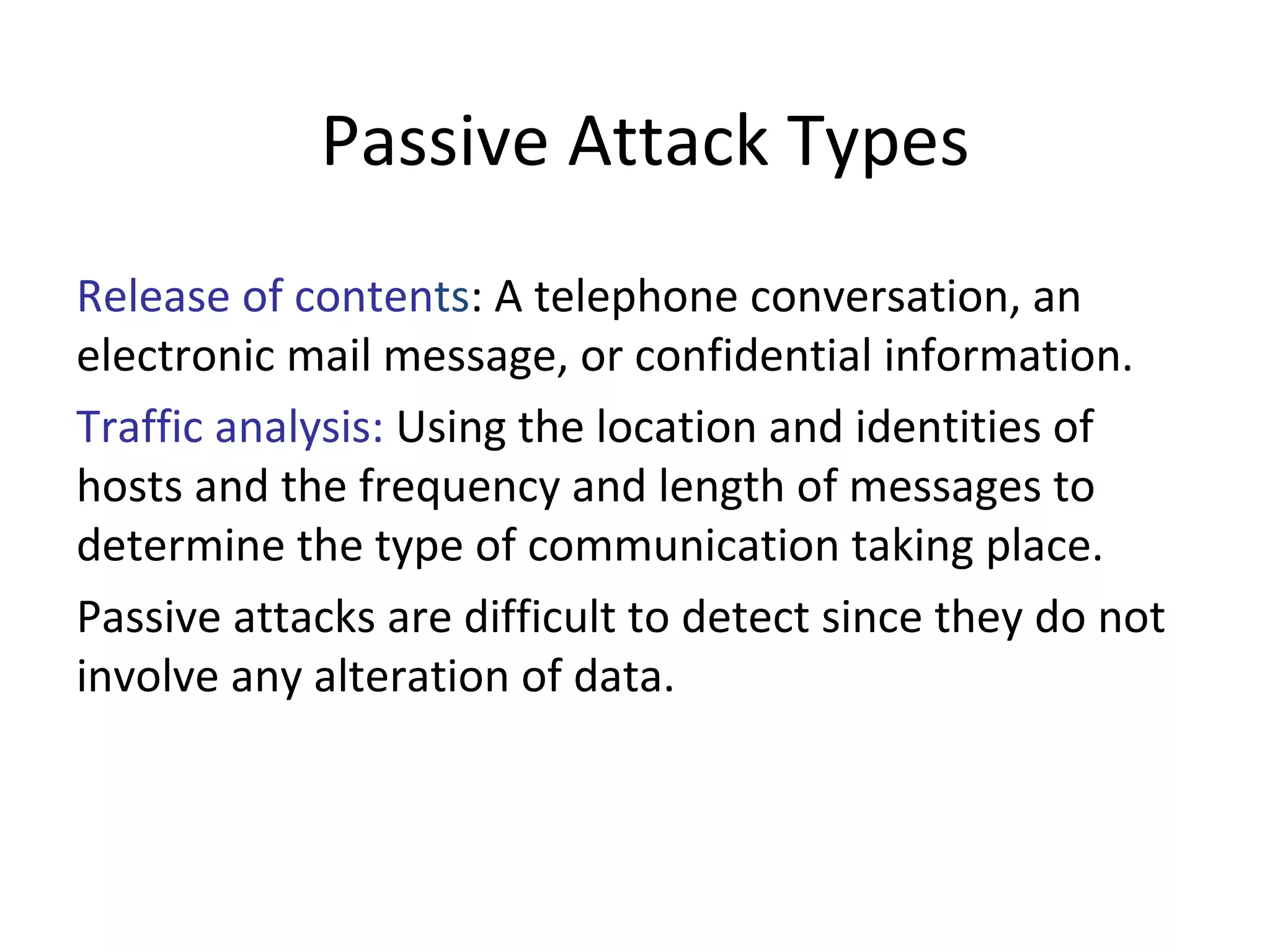 Passive Attack Types

Release of contents: A telephone conversation, an electronic mail message, or confidential information.

Traffic analysis: Using the location and identities of hosts and the frequency and length of messages to determine the type of communication taking place.

Passive attacks are difficult to detect since they do not involve any alteration of data.